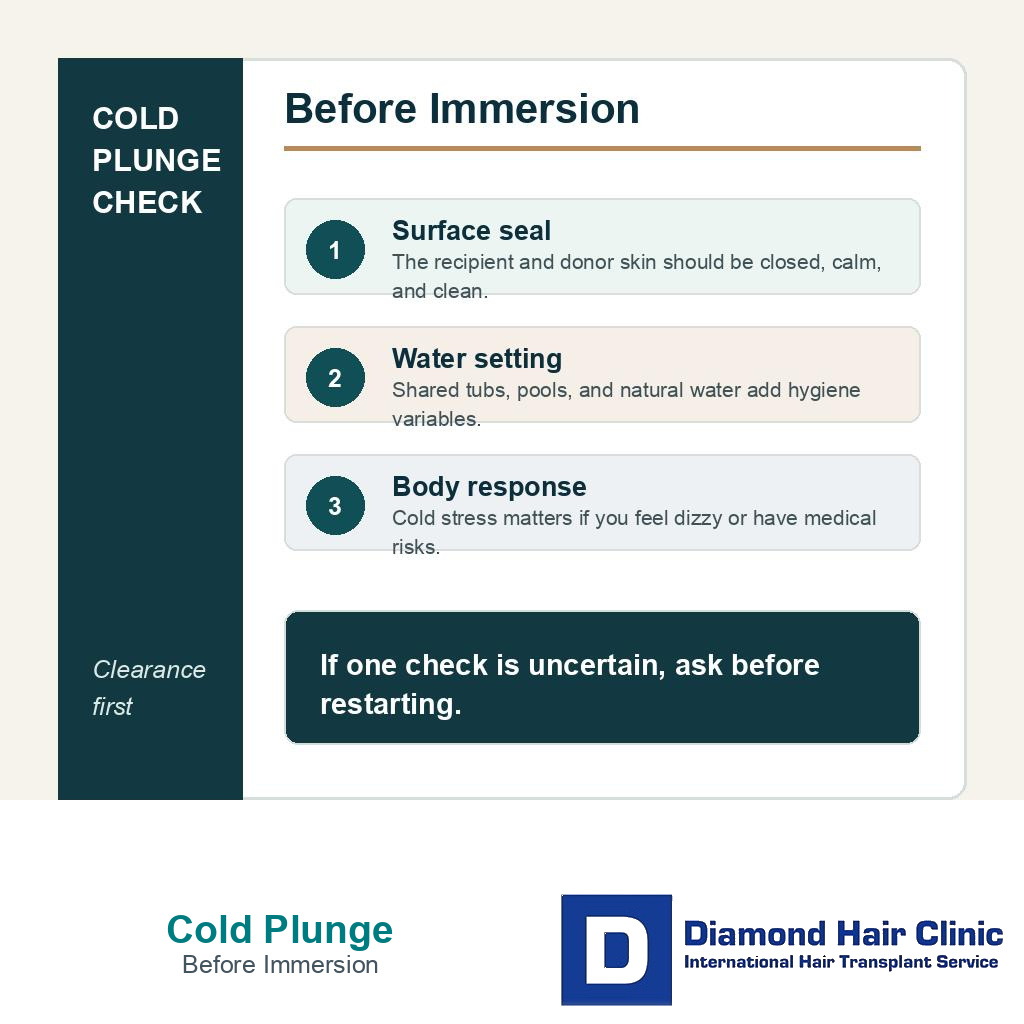 COLD PLUNGE CHECK

Clearance first

Before Immersion

1
Surface seal
The recipient and donor skin should be closed, calm, and clean.

2
Water setting
Shared tubs, pools, and natural water add hygiene variables.

3
Body response
Cold stress matters if you feel dizzy or have medical risks.

If one check is uncertain, ask before restarting.

Cold Plunge
Before Immersion

D
Diamond Hair Clinic
International Hair Transplant Service